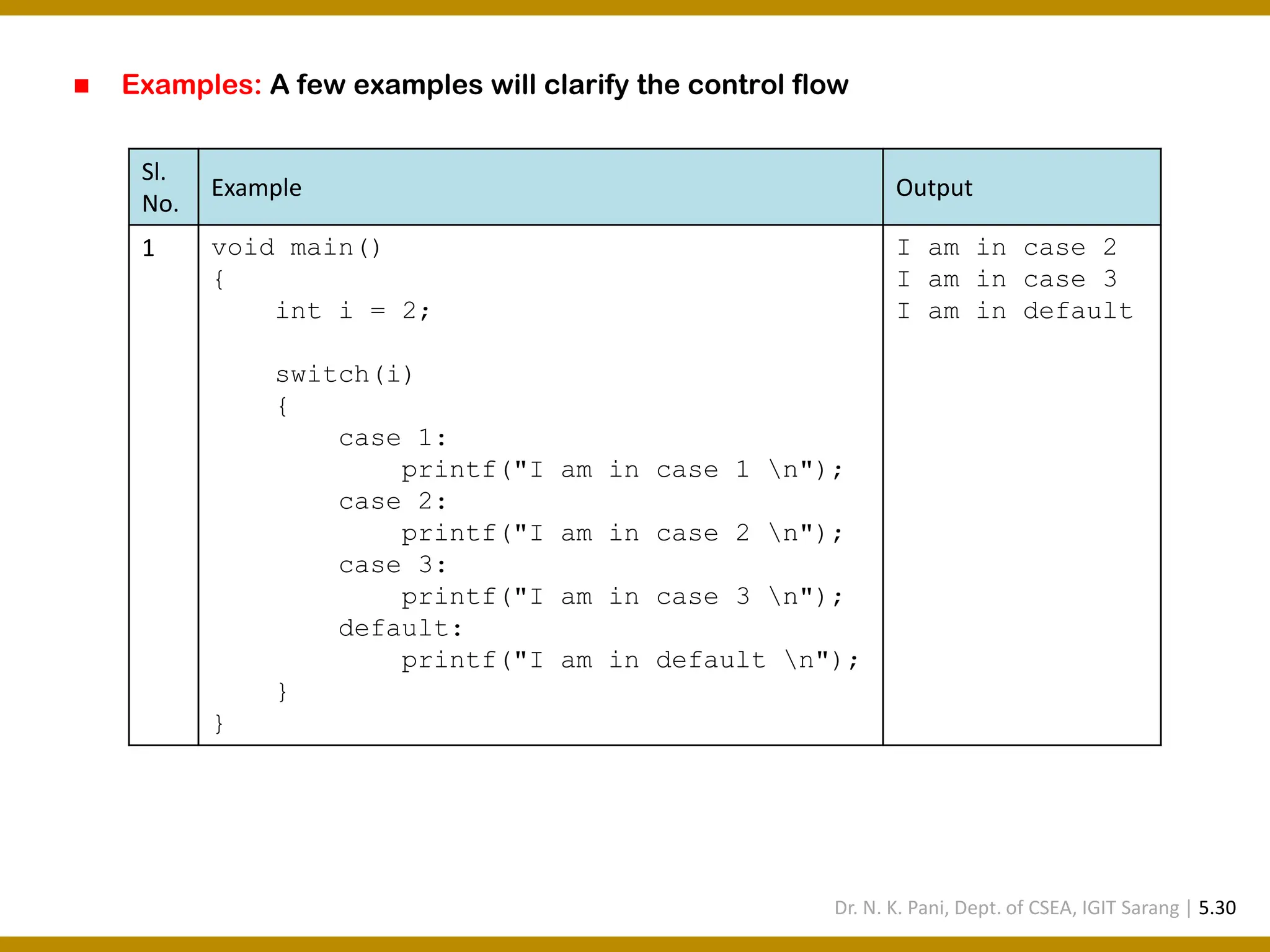 Examples: A few examples will clarify the control flow

| Sl. No. | Example | Output |
|---|---|---|
| 1 | void main()<br>{<br>int i = 2;<br><br>switch(i)<br>{<br>case 1:<br>printf("I am in case 1 \n");<br>case 2:<br>printf("I am in case 2 \n");<br>case 3:<br>printf("I am in case 3 \n");<br>default:<br>printf("I am in default \n");<br>}<br>} | I am in case 2<br>I am in case 3<br>I am in default |

Dr. N. K. Pani, Dept. of CSEA, IGIT Sarang | 5.30